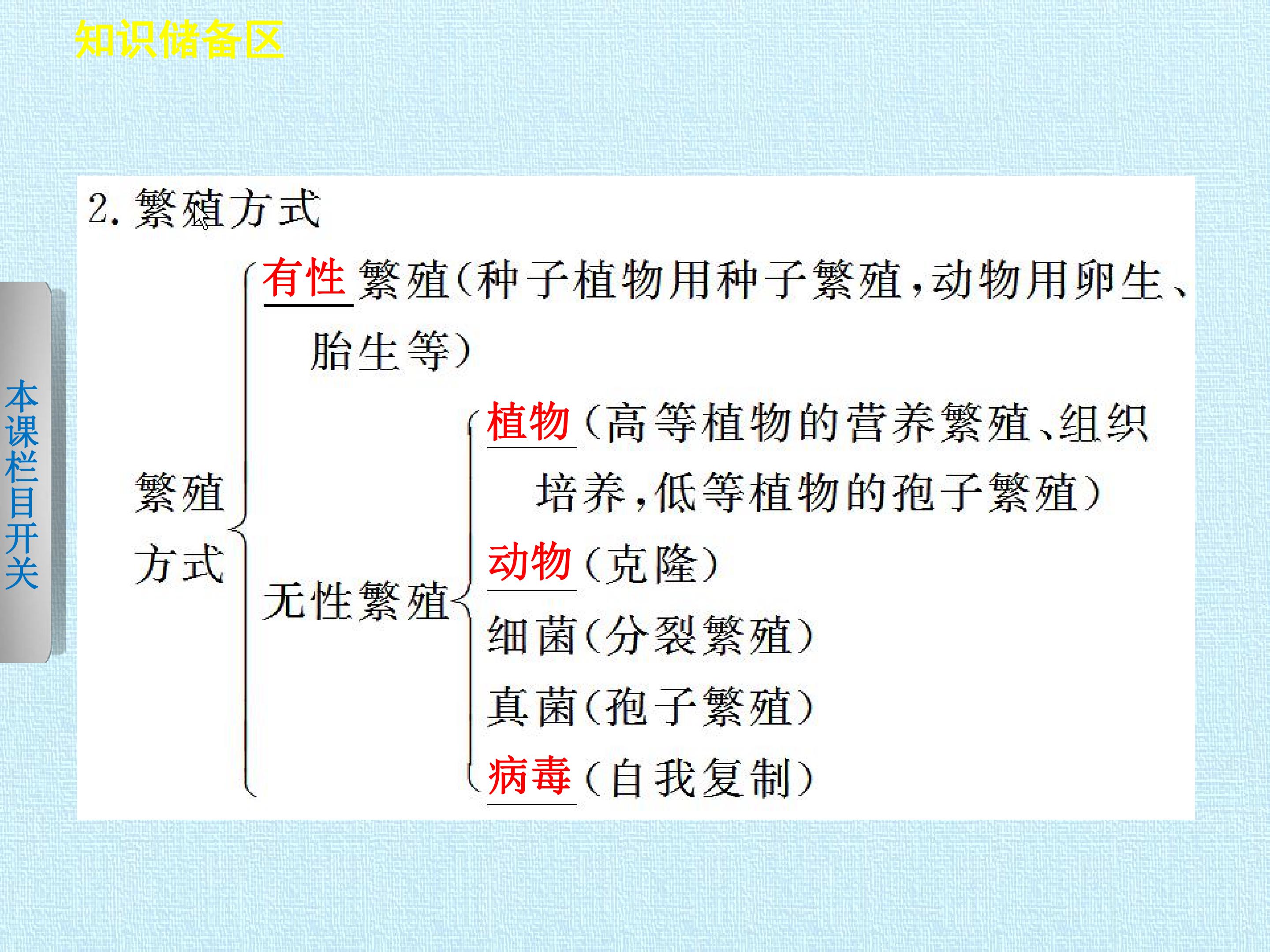 知识储备区

本课栏目开关

2.繁殖方式

繁殖方式

有性繁殖(种子植物用种子繁殖,动物用卵生、胎生等)

无性繁殖

植物(高等植物的营养繁殖、组织培养,低等植物的孢子繁殖)

动物(克隆)

细菌(分裂繁殖)

真菌(孢子繁殖)

病毒(自我复制)